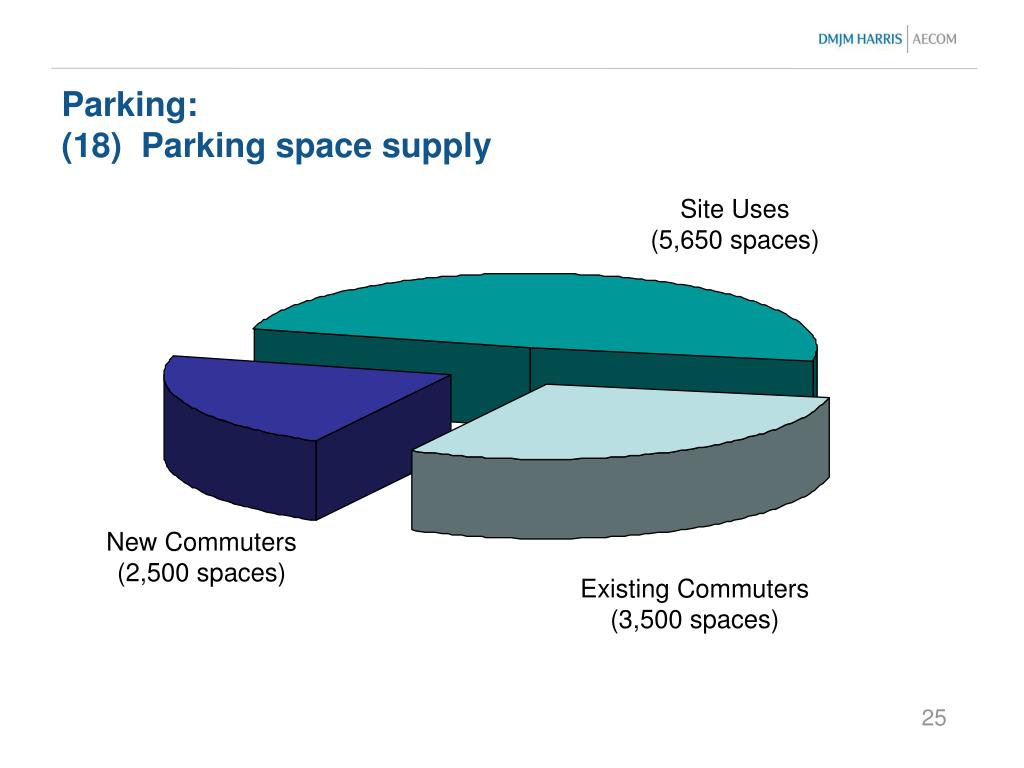 DMJM HARRIS | AECOM

Parking:
(18) Parking space supply

Site Uses
(5,650 spaces)

New Commuters
(2,500 spaces)

Existing Commuters
(3,500 spaces)

25